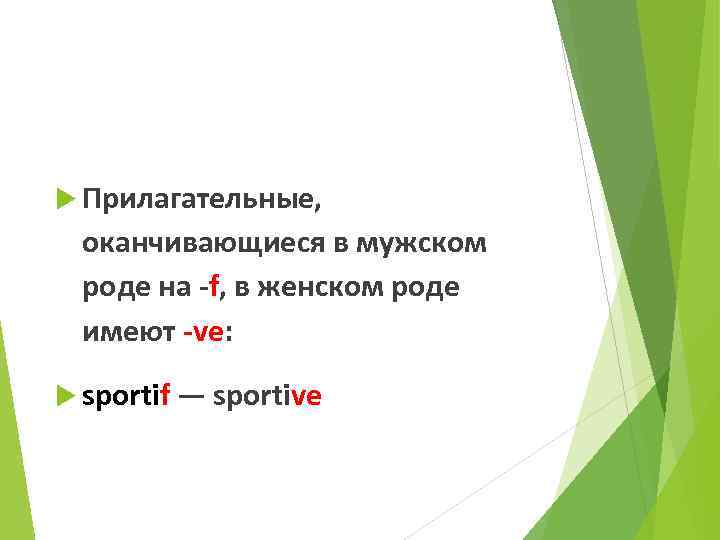 Прилагательные, оканчивающиеся в мужском роде на -f, в женском роде имеют -ve:

sportif — sportive